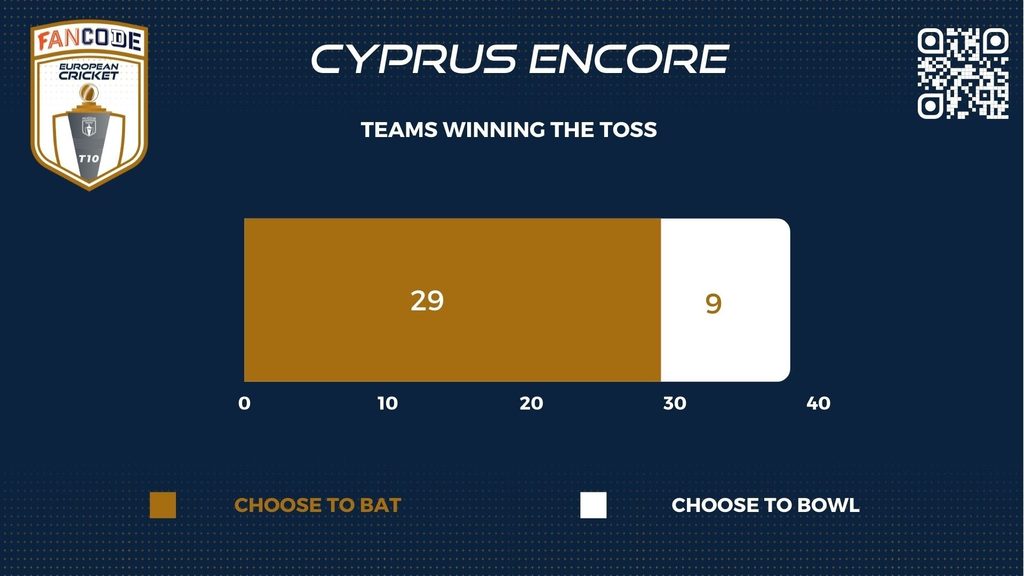 FANCODE
EUROPEAN CRICKET
T10

CYPRUS ENCORE

TEAMS WINNING THE TOSS

29
9

0 10 20 30 40

CHOOSE TO BAT
CHOOSE TO BOWL